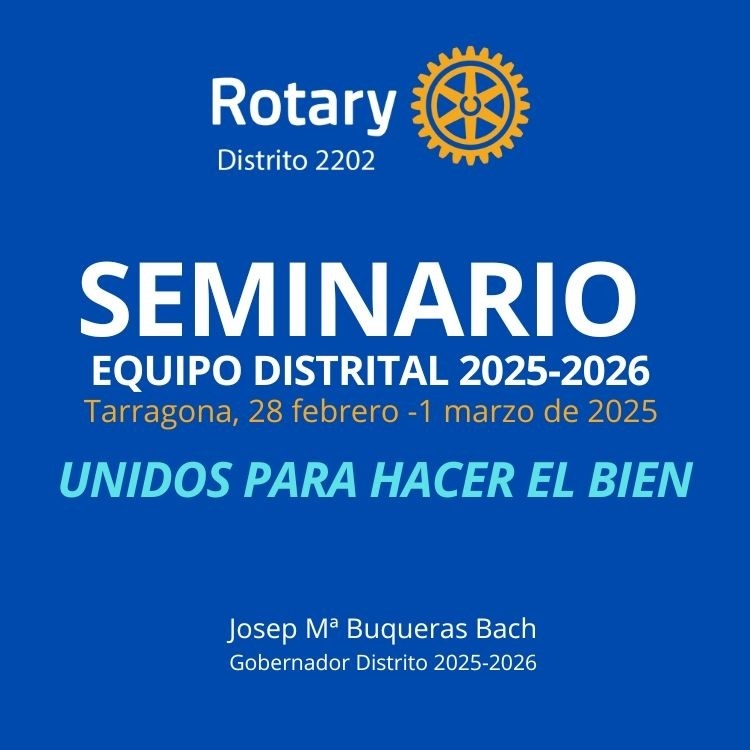 Rotary
Distrito 2202

SEMINARIO
EQUIPO DISTRITAL 2025-2026
Tarragona, 28 febrero -1 marzo de 2025

UNIDOS PARA HACER EL BIEN

Josep Mª Buqueras Bach
Gobernador Distrito 2025-2026